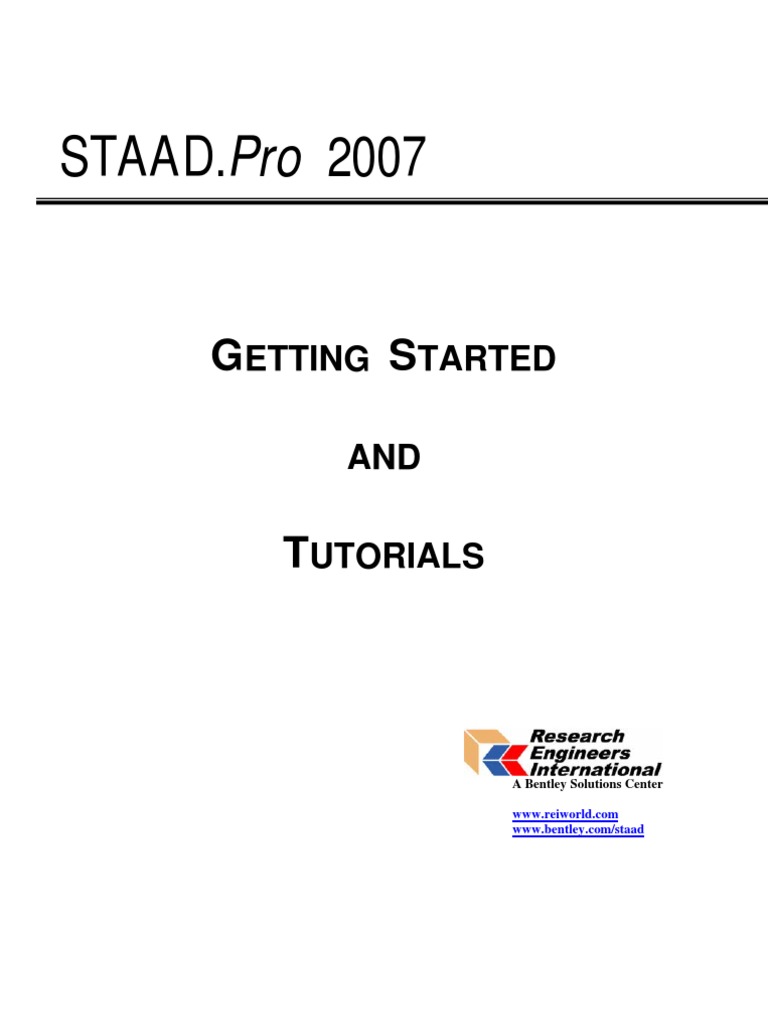 STAAD.Pro 2007

GETTING STARTED

AND

TUTORIALS

Research Engineers International
A Bentley Solutions Center

www.reiworld.com
www.bentley.com/staad